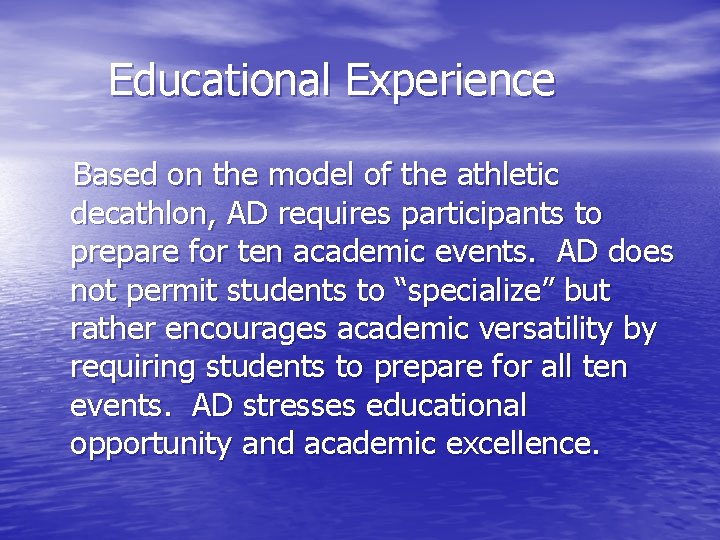 Educational Experience

Based on the model of the athletic decathlon, AD requires participants to prepare for ten academic events. AD does not permit students to “specialize” but rather encourages academic versatility by requiring students to prepare for all ten events. AD stresses educational opportunity and academic excellence.